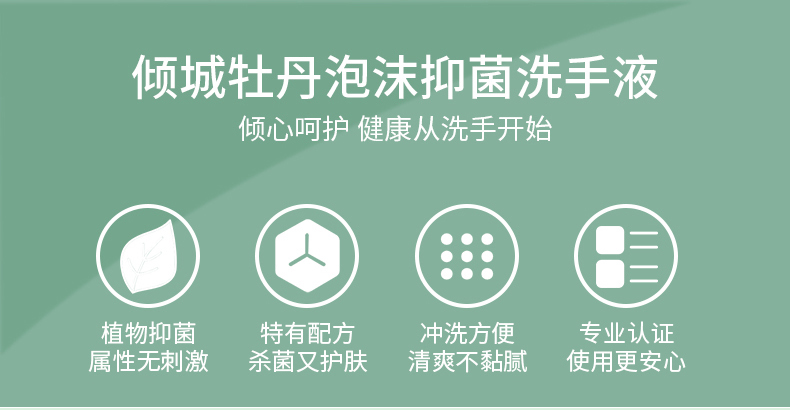 倾城牡丹泡沫抑菌洗手液

倾心呵护 健康从洗手开始

植物抑菌
属性无刺激

特有配方
杀菌又护肤

冲洗方便
清爽不黏腻

专业认证
使用更安心